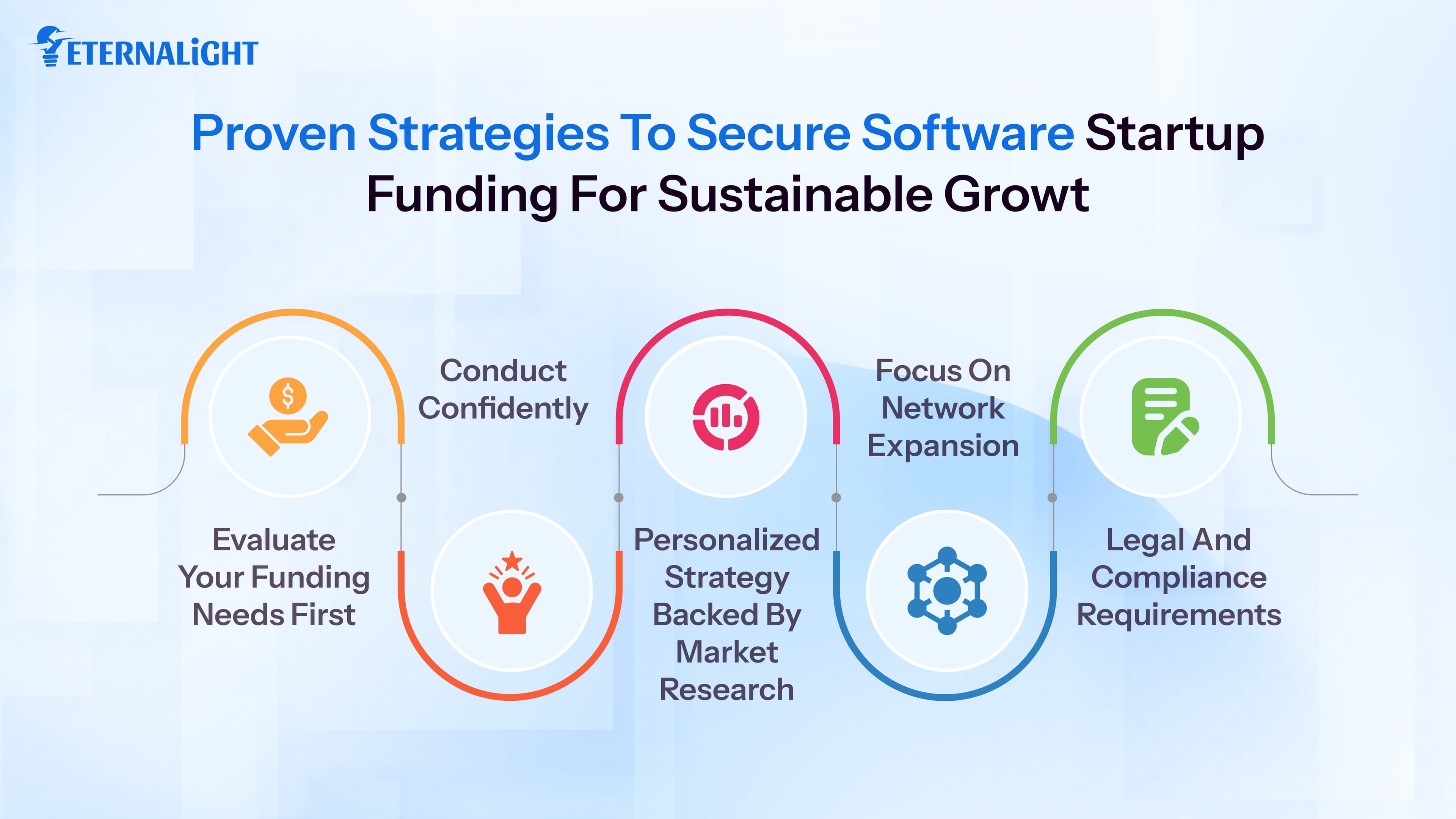 ETERNALiGHT

Proven Strategies To Secure Software Startup Funding For Sustainable Growt

Evaluate Your Funding Needs First

Conduct Confidently

Personalized Strategy Backed By Market Research

Focus On Network Expansion

Legal And Compliance Requirements